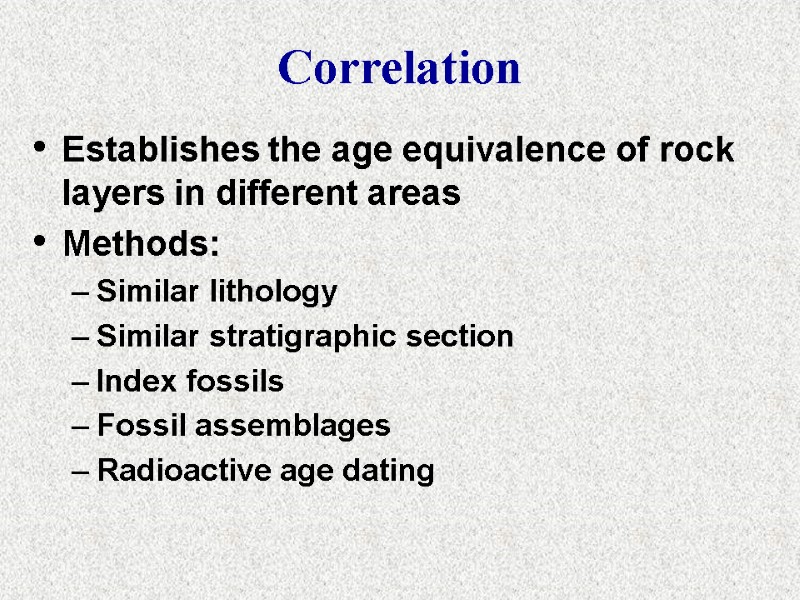 Correlation

• Establishes the age equivalence of rock layers in different areas
• Methods:
– Similar lithology
– Similar stratigraphic section
– Index fossils
– Fossil assemblages
– Radioactive age dating